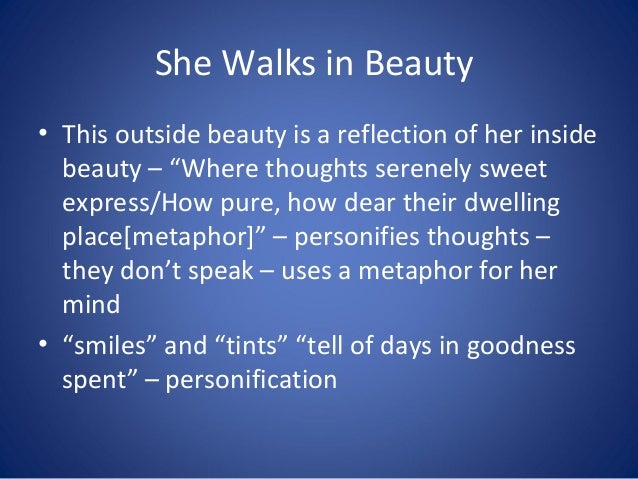 She Walks in Beauty

• This outside beauty is a reflection of her inside beauty – “Where thoughts serenely sweet express/How pure, how dear their dwelling place[metaphor]” – personifies thoughts – they don’t speak – uses a metaphor for her mind
• “smiles” and “tints” “tell of days in goodness spent” – personification